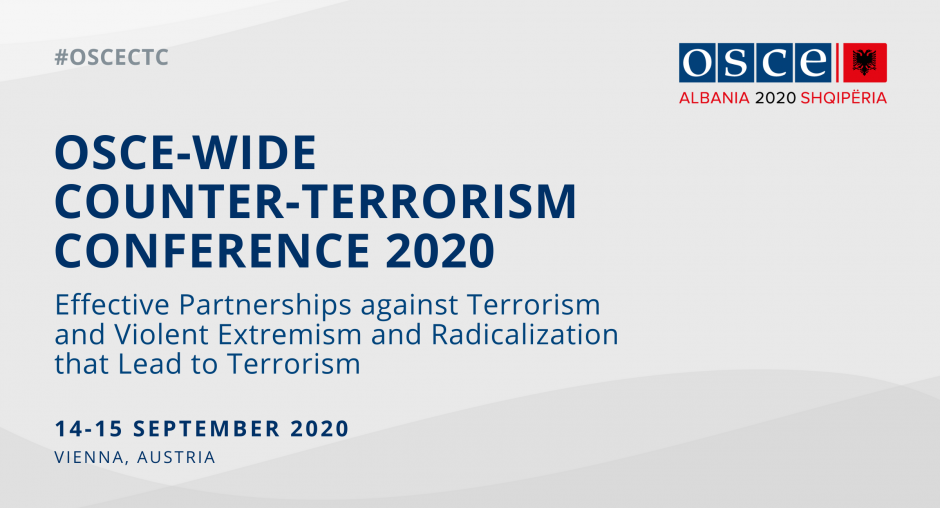 #OSCECTC

OSCE

ALBANIA 2020 SHQIPËRIA

OSCE-WIDE COUNTER-TERRORISM CONFERENCE 2020

Effective Partnerships against Terrorism and Violent Extremism and Radicalization that Lead to Terrorism

14-15 SEPTEMBER 2020

VIENNA, AUSTRIA